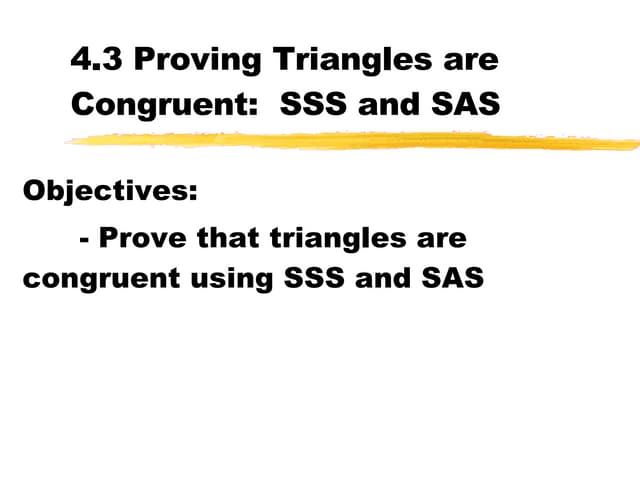 4.3 Proving Triangles are Congruent: SSS and SAS

Objectives:

- Prove that triangles are congruent using SSS and SAS